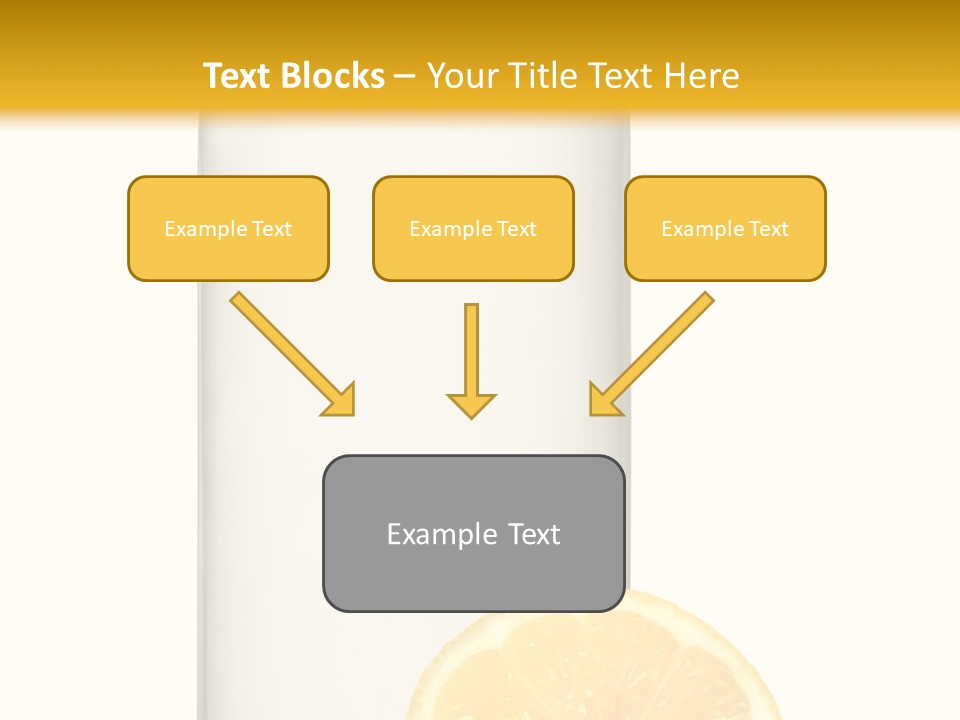 Text Blocks – Your Title Text Here

Example Text

Example Text

Example Text

Example Text